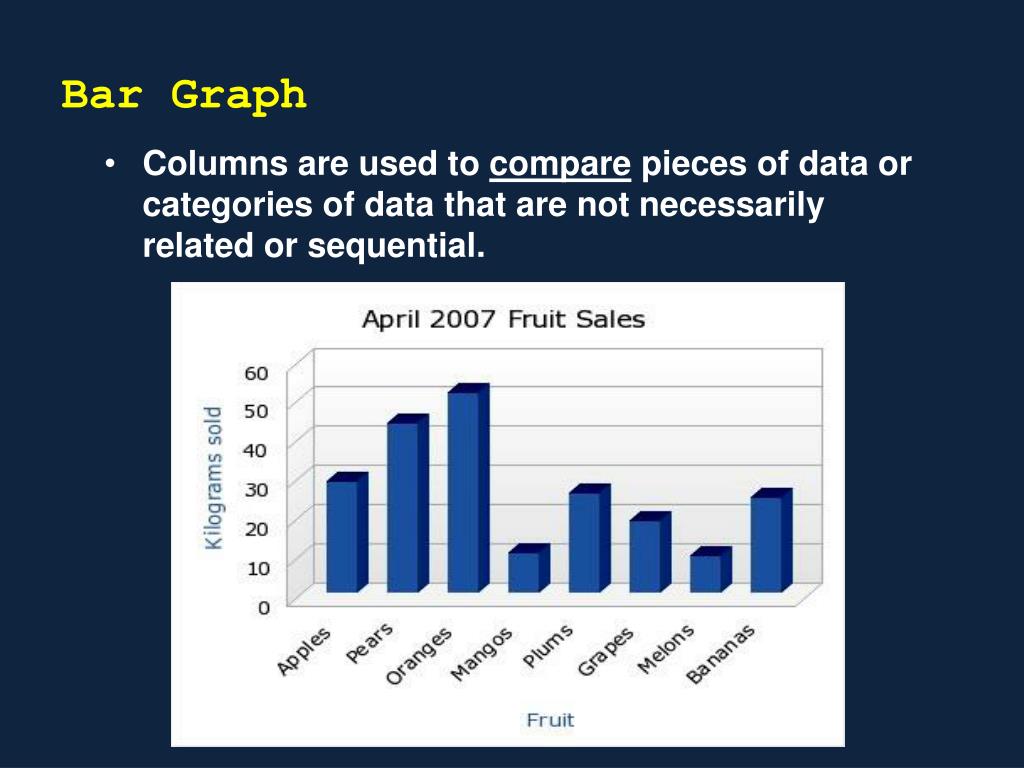 Bar Graph

• Columns are used to compare pieces of data or categories of data that are not necessarily related or sequential.

April 2007 Fruit Sales

Kilograms sold

60
50
40
30
20
10
0

Apples Pears Oranges Mangos Plums Grapes Melons Bananas

Fruit